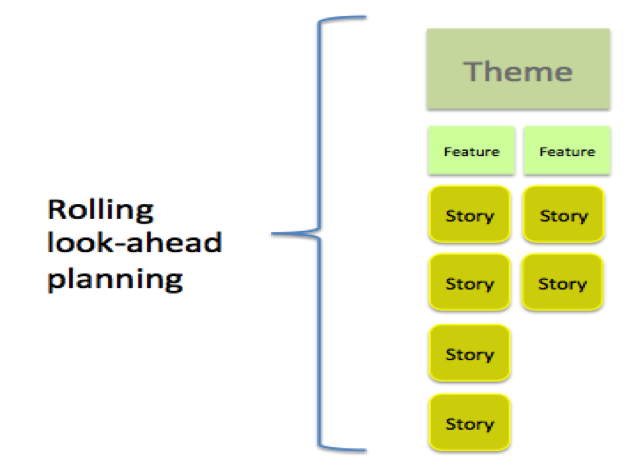 Rolling look-ahead planning

Theme

Feature

Feature

Story

Story

Story

Story

Story

Story